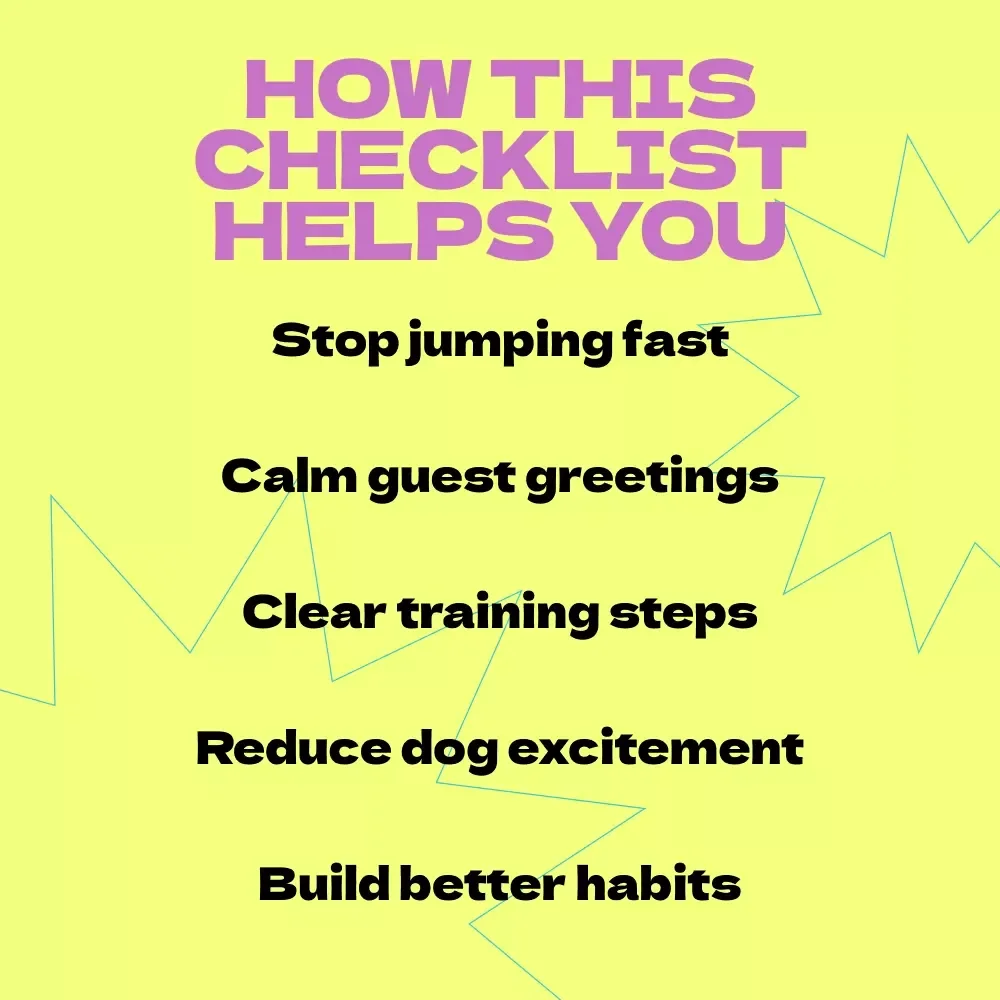 HOW THIS CHECKLIST HELPS YOU

Stop jumping fast

Calm guest greetings

Clear training steps

Reduce dog excitement

Build better habits